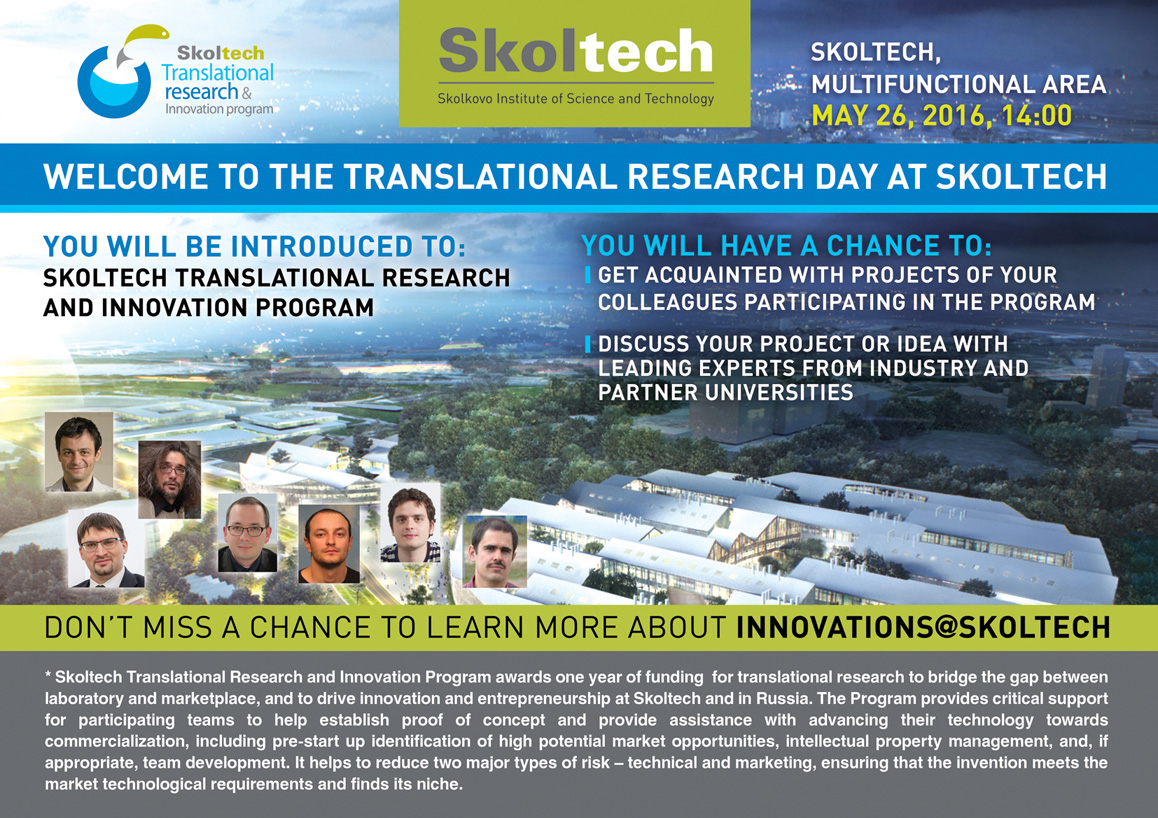 Skoltech Translational research & Innovation program

Skoltech
Skolkovo Institute of Science and Technology

SKOLTECH, MULTIFUNCTIONAL AREA
MAY 26, 2016, 14:00

WELCOME TO THE TRANSLATIONAL RESEARCH DAY AT SKOLTECH

YOU WILL BE INTRODUCED TO:
SKOLTECH TRANSLATIONAL RESEARCH AND INNOVATION PROGRAM

YOU WILL HAVE A CHANCE TO:
GET ACQUAINTED WITH PROJECTS OF YOUR COLLEAGUES PARTICIPATING IN THE PROGRAM
DISCUSS YOUR PROJECT OR IDEA WITH LEADING EXPERTS FROM INDUSTRY AND PARTNER UNIVERSITIES

DON'T MISS A CHANCE TO LEARN MORE ABOUT INNOVATIONS@SKOLTECH

* Skoltech Translational Research and Innovation Program awards one year of funding for translational research to bridge the gap between laboratory and marketplace, and to drive innovation and entrepreneurship at Skoltech and in Russia. The Program provides critical support for participating teams to help establish proof of concept and provide assistance with advancing their technology towards commercialization, including pre-start up identification of high potential market opportunities, intellectual property management, and, if appropriate, team development. It helps to reduce two major types of risk – technical and marketing, ensuring that the invention meets the market technological requirements and finds its niche.